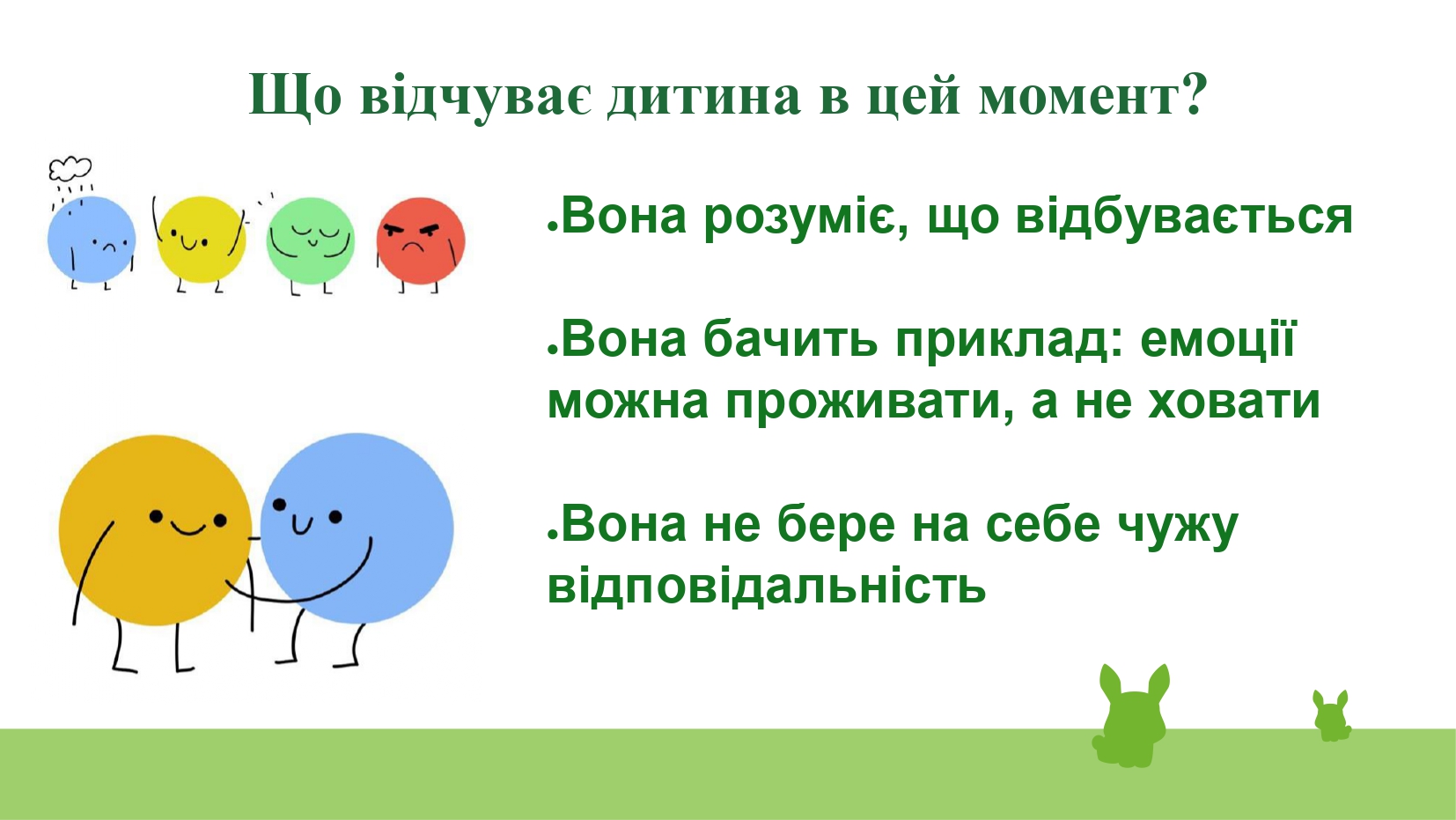 Що відчуває дитина в цей момент?

•Вона розуміє, що відбувається

•Вона бачить приклад: емоції можна проживати, а не ховати

•Вона не бере на себе чужу відповідальність